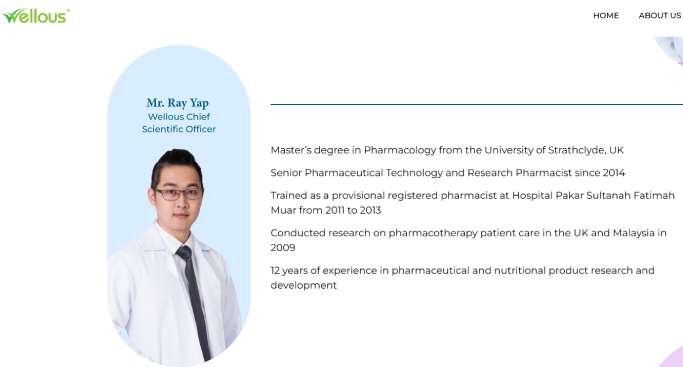 Wellous

HOME ABOUT US

Mr. Ray Yap
Wellous Chief Scientific Officer

Master's degree in Pharmacology from the University of Strathclyde, UK

Senior Pharmaceutical Technology and Research Pharmacist since 2014

Trained as a provisional registered pharmacist at Hospital Pakar Sultanah Fatimah Muar from 2011 to 2013

Conducted research on pharmacotherapy patient care in the UK and Malaysia in 2009

12 years of experience in pharmaceutical and nutritional product research and development